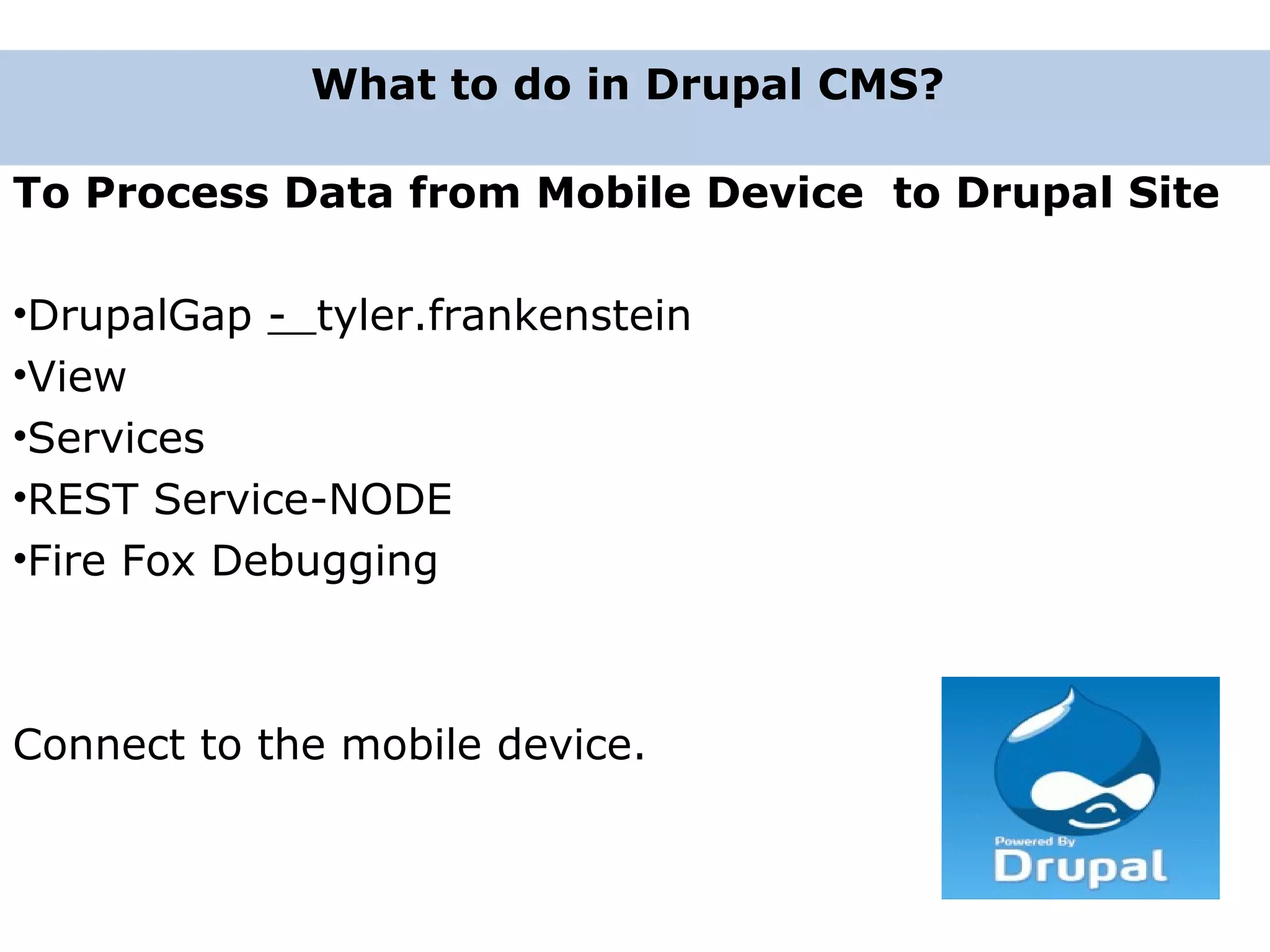 What to do in Drupal CMS?

To Process Data from Mobile Device to Drupal Site

•DrupalGap - tyler.frankenstein
•View
•Services
•REST Service-NODE
•Fire Fox Debugging

Connect to the mobile device.

Powered By
Drupal